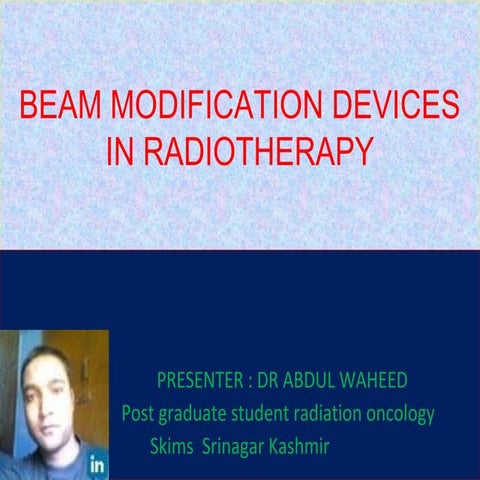 BEAM MODIFICATION DEVICES IN RADIOTHERAPY

PRESENTER : DR ABDUL WAHEED
Post graduate student radiation oncology
Skims Srinagar Kashmir

in